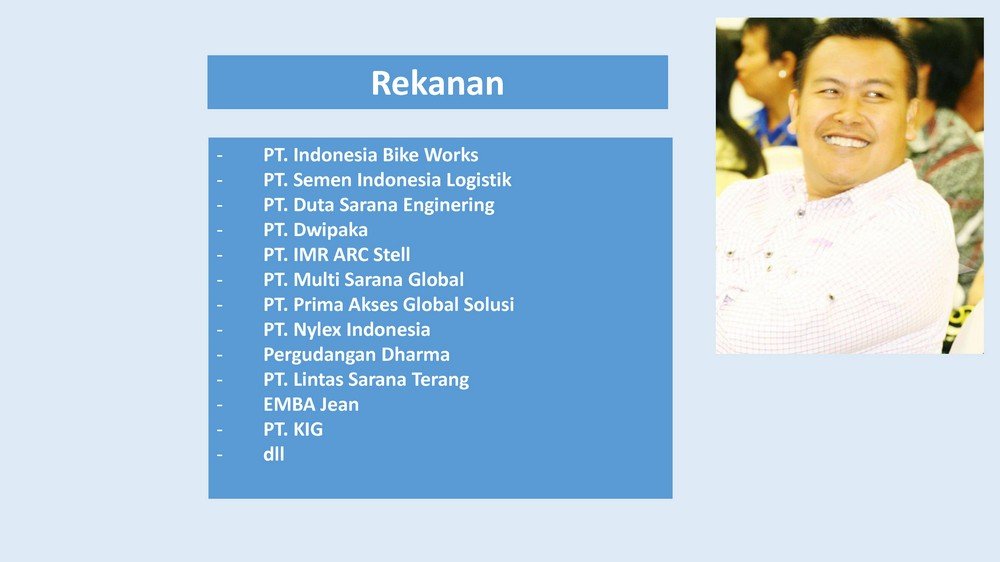 Rekanan

- PT. Indonesia Bike Works
- PT. Semen Indonesia Logistik
- PT. Duta Sarana Enginering
- PT. Dwipaka
- PT. IMR ARC Stell
- PT. Multi Sarana Global
- PT. Prima Akses Global Solusi
- PT. Nylex Indonesia
- Pergudangan Dharma
- PT. Lintas Sarana Terang
- EMBA Jean
- PT. KIG
- dll